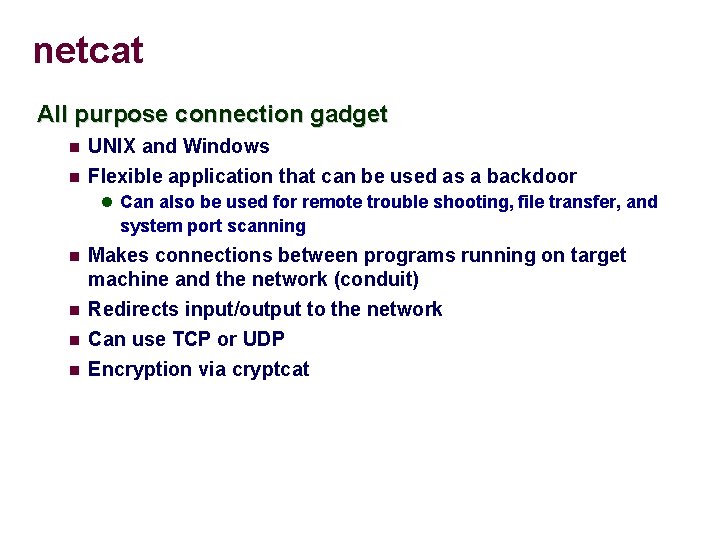 netcat

All purpose connection gadget

- UNIX and Windows
- Flexible application that can be used as a backdoor
  - Can also be used for remote trouble shooting, file transfer, and system port scanning
- Makes connections between programs running on target machine and the network (conduit)
- Redirects input/output to the network
- Can use TCP or UDP
- Encryption via cryptcat